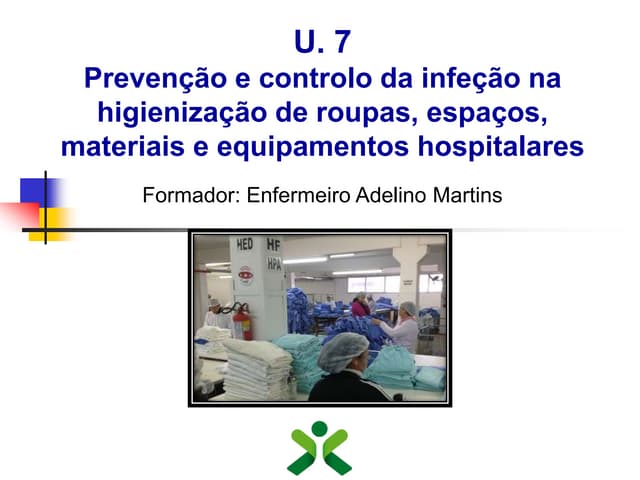 U. 7
Prevenção e controlo da infeção na higienização de roupas, espaços, materiais e equipamentos hospitalares

Formador: Enfermeiro Adelino Martins

HED HF HPA